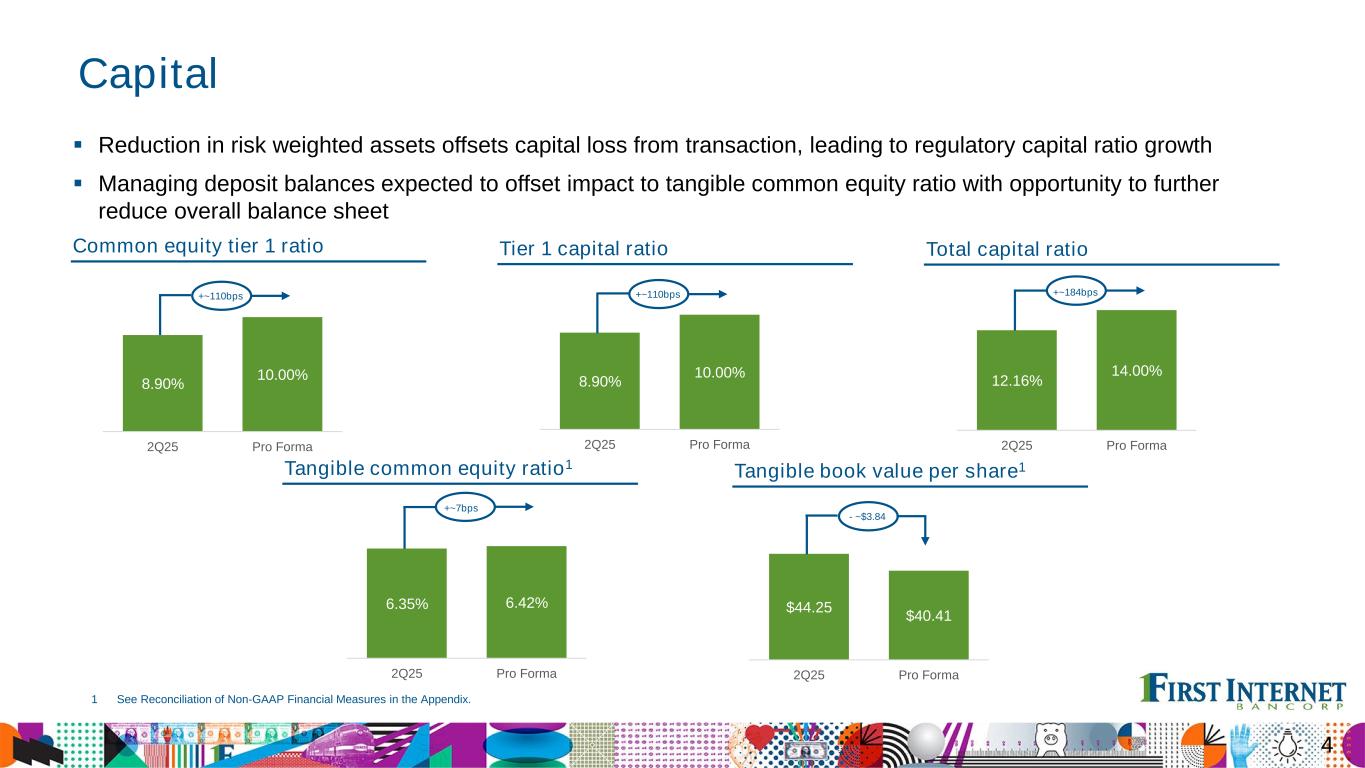 Capital

▪ Reduction in risk weighted assets offsets capital loss from transaction, leading to regulatory capital ratio growth

▪ Managing deposit balances expected to offset impact to tangible common equity ratio with opportunity to further reduce overall balance sheet

Common equity tier 1 ratio

+~110bps

8.90%

10.00%

2Q25 Pro Forma

Tier 1 capital ratio

+~110bps

8.90%

10.00%

2Q25 Pro Forma

Total capital ratio

+~184bps

12.16%

14.00%

2Q25 Pro Forma

Tangible common equity ratio$^1$

+~7bps

6.35%

6.42%

2Q25 Pro Forma

Tangible book value per share$^1$

- ~$3.84

$44.25

$40.41

2Q25 Pro Forma

1 See Reconciliation of Non-GAAP Financial Measures in the Appendix.

FIRST INTERNET BANCORP

4